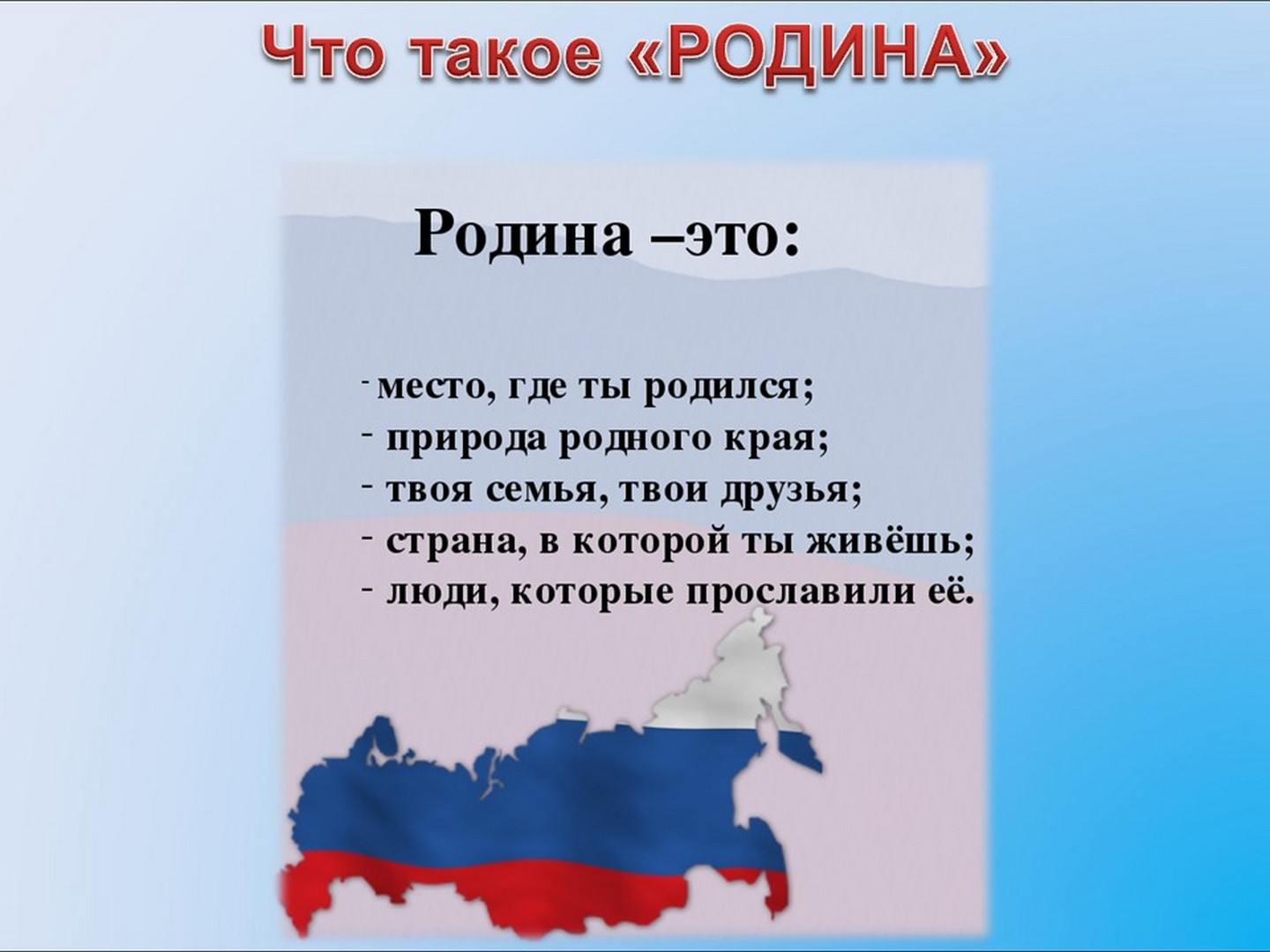 Что такое «РОДИНА»

Родина –это:

- место, где ты родился;
- природа родного края;
- твоя семья, твои друзья;
- страна, в которой ты живёшь;
- люди, которые прославили её.